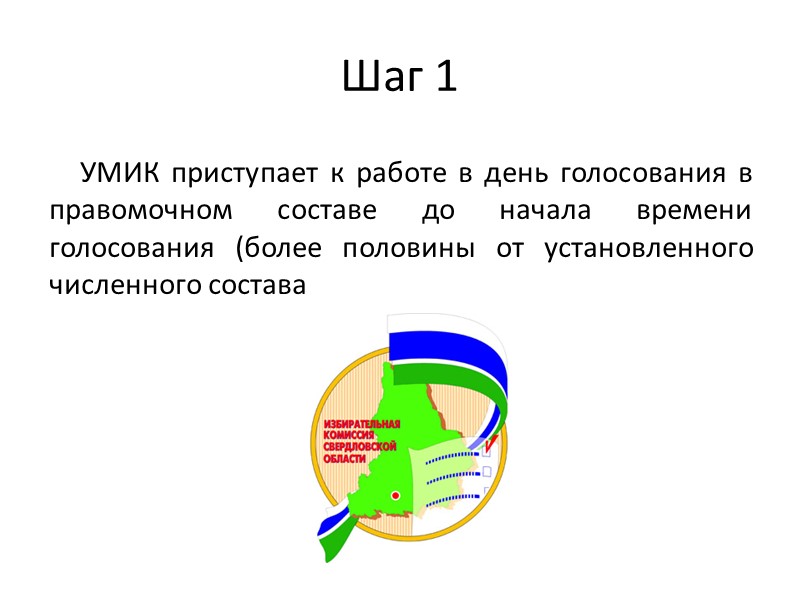 Шаг 1

УМИК приступает к работе в день голосования в правомочном составе до начала времени голосования (более половины от установленного численного состава

ИЗБИРАТЕЛЬНАЯ КОМИССИЯ СВЕРДЛОВСКОЙ ОБЛАСТИ